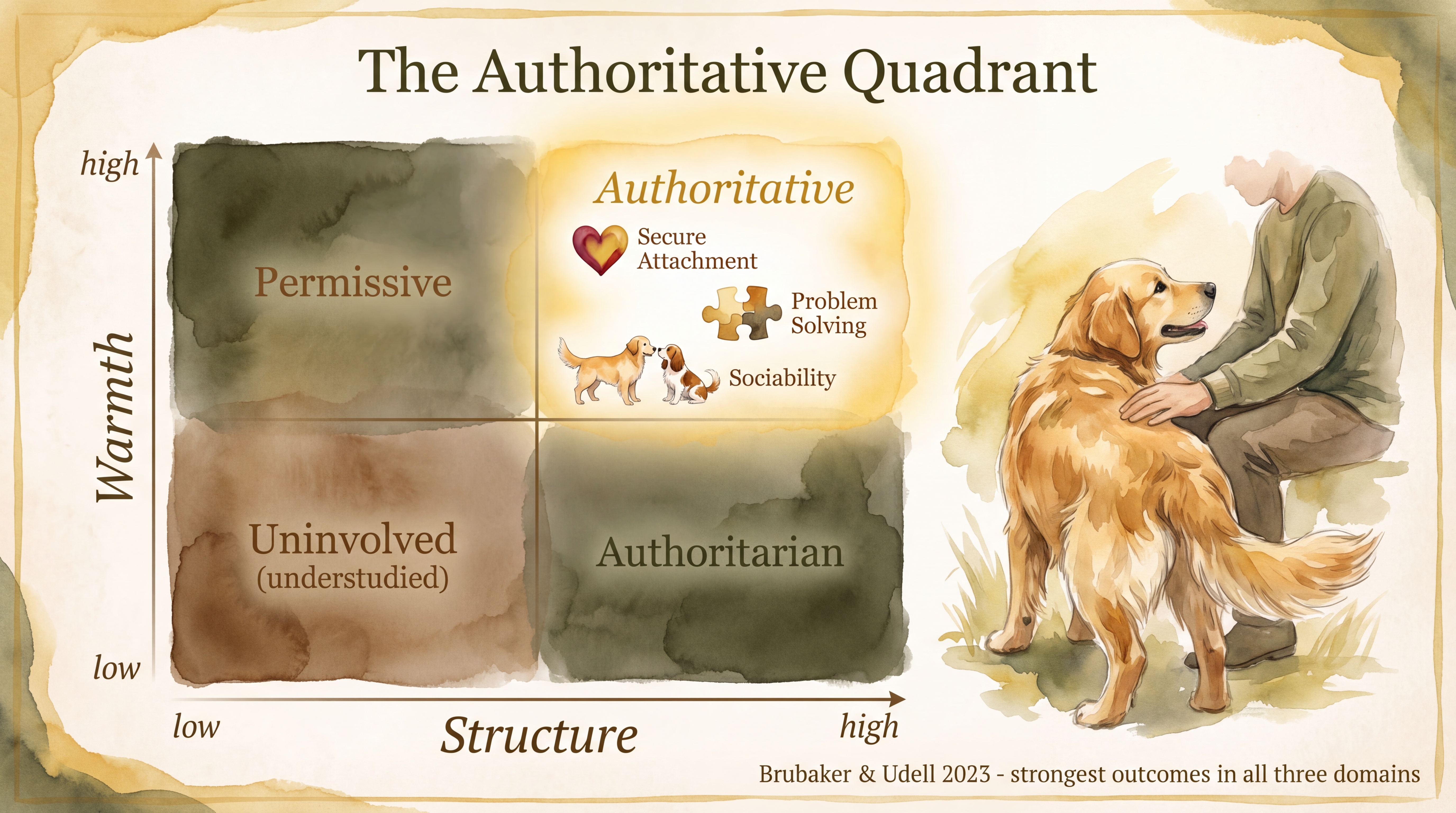 The Authoritative Quadrant

high

Warmth

low

Permissive

Authoritative

Secure Attachment

Problem Solving

Sociability

Uninvolved (understudied)

Authoritarian

low

Structure

high

Brubaker & Udell 2023 - strongest outcomes in all three domains